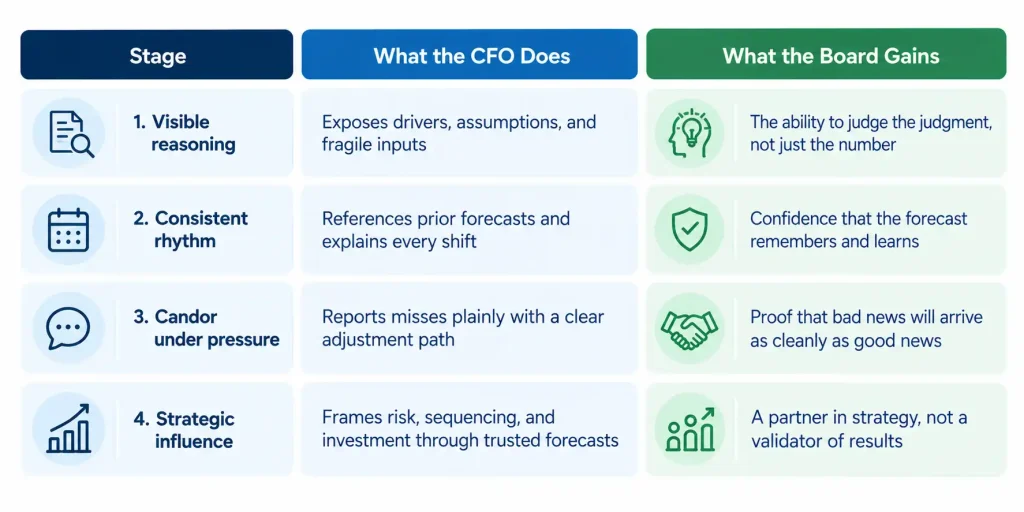 | Stage | What the CFO Does | What the Board Gains |
|---|---|---|
| 1. Visible reasoning | Exposes drivers, assumptions, and fragile inputs | The ability to judge the judgment, not just the number |
| 2. Consistent rhythm | References prior forecasts and explains every shift | Confidence that the forecast remembers and learns |
| 3. Candor under pressure | Reports misses plainly with a clear adjustment path | Proof that bad news will arrive as cleanly as good news |
| 4. Strategic influence | Frames risk, sequencing, and investment through trusted forecasts | A partner in strategy, not a validator of results |